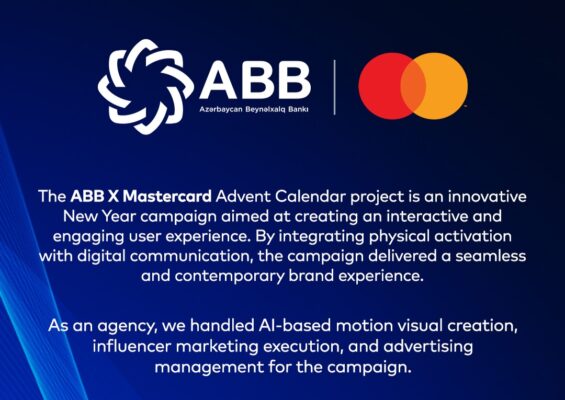 ABB
Azərbaycan Beynəlxalq Bankı

The ABB X Mastercard Advent Calendar project is an innovative New Year campaign aimed at creating an interactive and engaging user experience. By integrating physical activation with digital communication, the campaign delivered a seamless and contemporary brand experience.

As an agency, we handled AI-based motion visual creation, influencer marketing execution, and advertising management for the campaign.